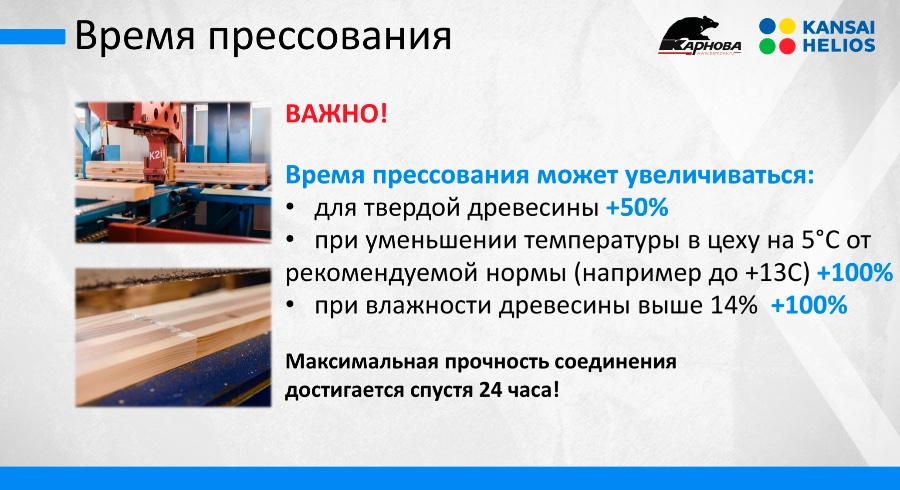 Время прессования

КАРНОВА

KANSAI HELIOS

K2i

ВАЖНО!

Время прессования может увеличиваться:
• для твердой древесины +50%
• при уменьшении температуры в цеху на 5°С от рекомендуемой нормы (например до +13С) +100%
• при влажности древесины выше 14% +100%

Максимальная прочность соединения достигается спустя 24 часа!